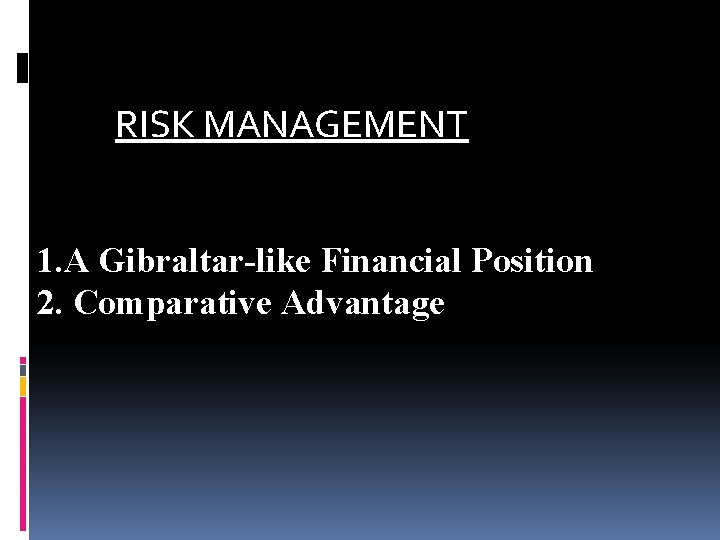 RISK MANAGEMENT

1.A Gibraltar-like Financial Position
2. Comparative Advantage